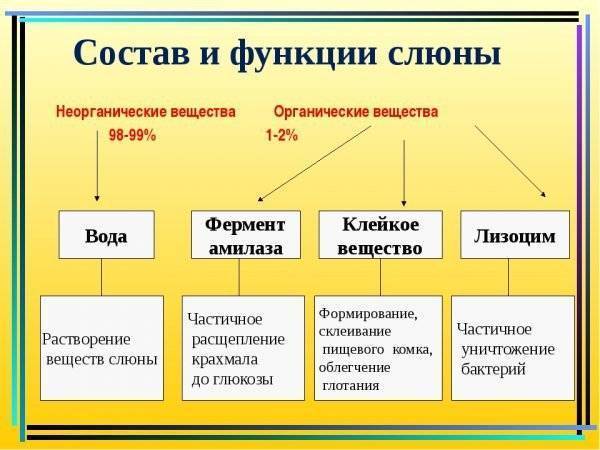 Состав и функции слюны

Неорганические вещества
98-99%

Органические вещества
1-2%

Вода

Фермент амилаза

Клейкое вещество

Лизоцим

Растворение веществ слюны

Частичное расщепление крахмала до глюкозы

Формирование, склеивание пищевого комка, облегчение глотания

Частичное уничтожение бактерий